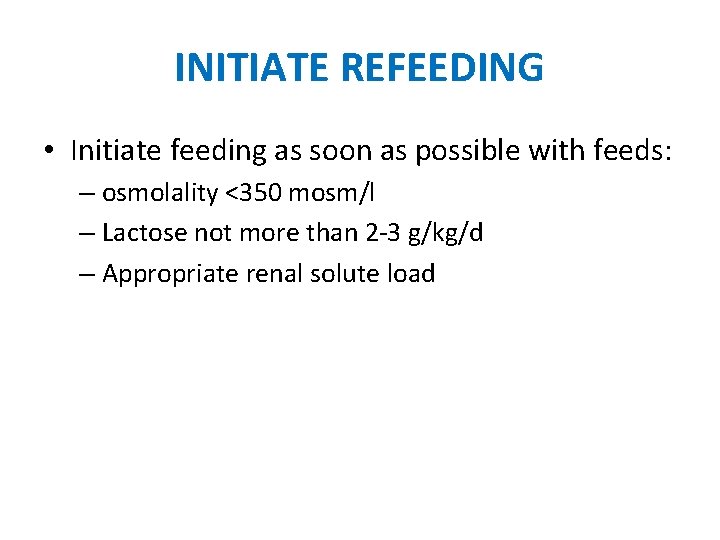 INITIATE REFEEDING

• Initiate feeding as soon as possible with feeds:
– osmolality <350 mosm/l
– Lactose not more than 2-3 g/kg/d
– Appropriate renal solute load